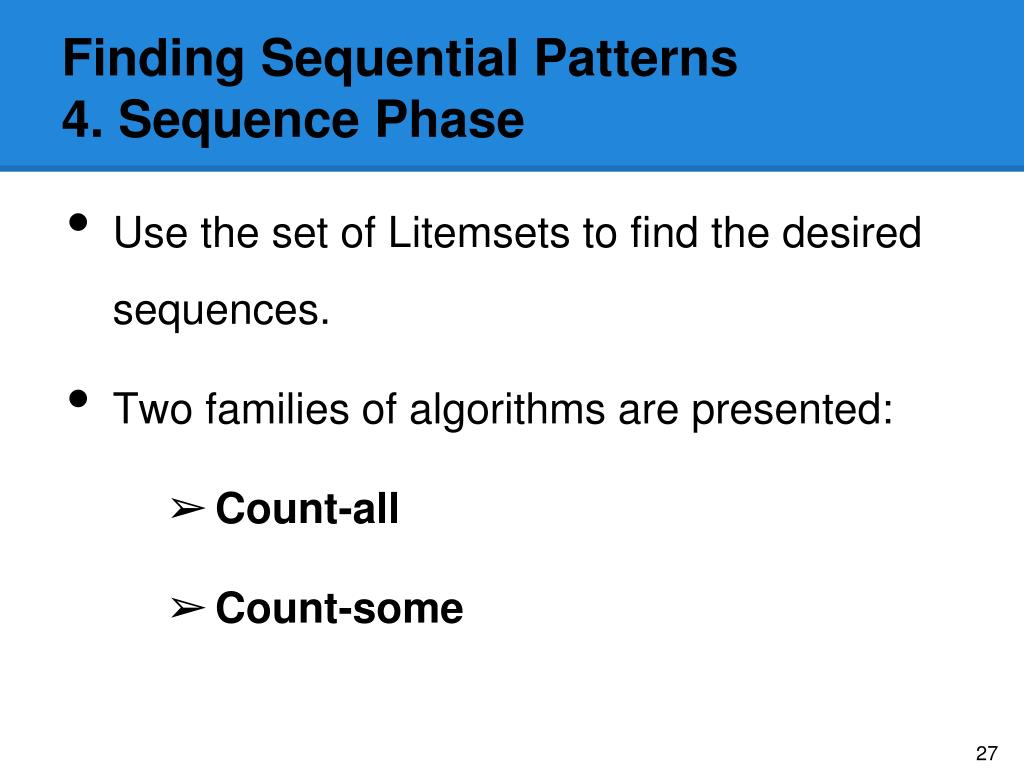 Finding Sequential Patterns
4. Sequence Phase

• Use the set of Litemsets to find the desired sequences.

• Two families of algorithms are presented:

➢ Count-all

➢ Count-some

27